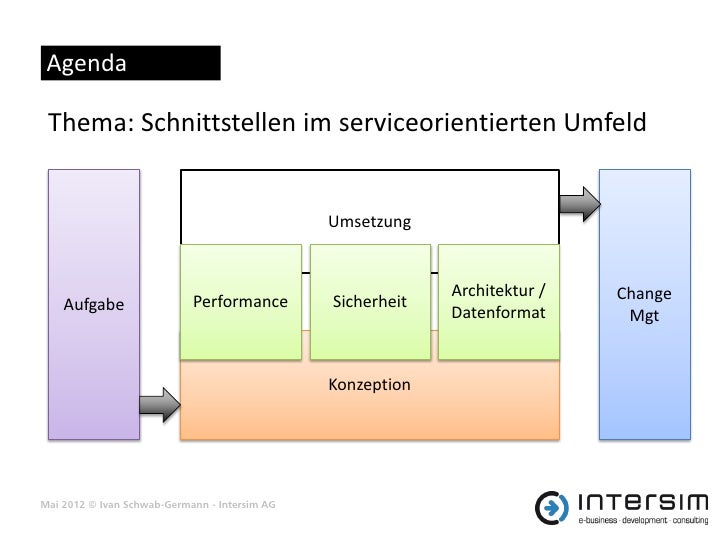 Agenda

Thema: Schnittstellen im serviceorientierten Umfeld

Aufgabe

Umsetzung

Performance

Sicherheit

Architektur / Datenformat

Konzeption

Change Mgt

Mai 2012 © Ivan Schwab-Germann - Intersim AG

intersim
e-business · development · consulting